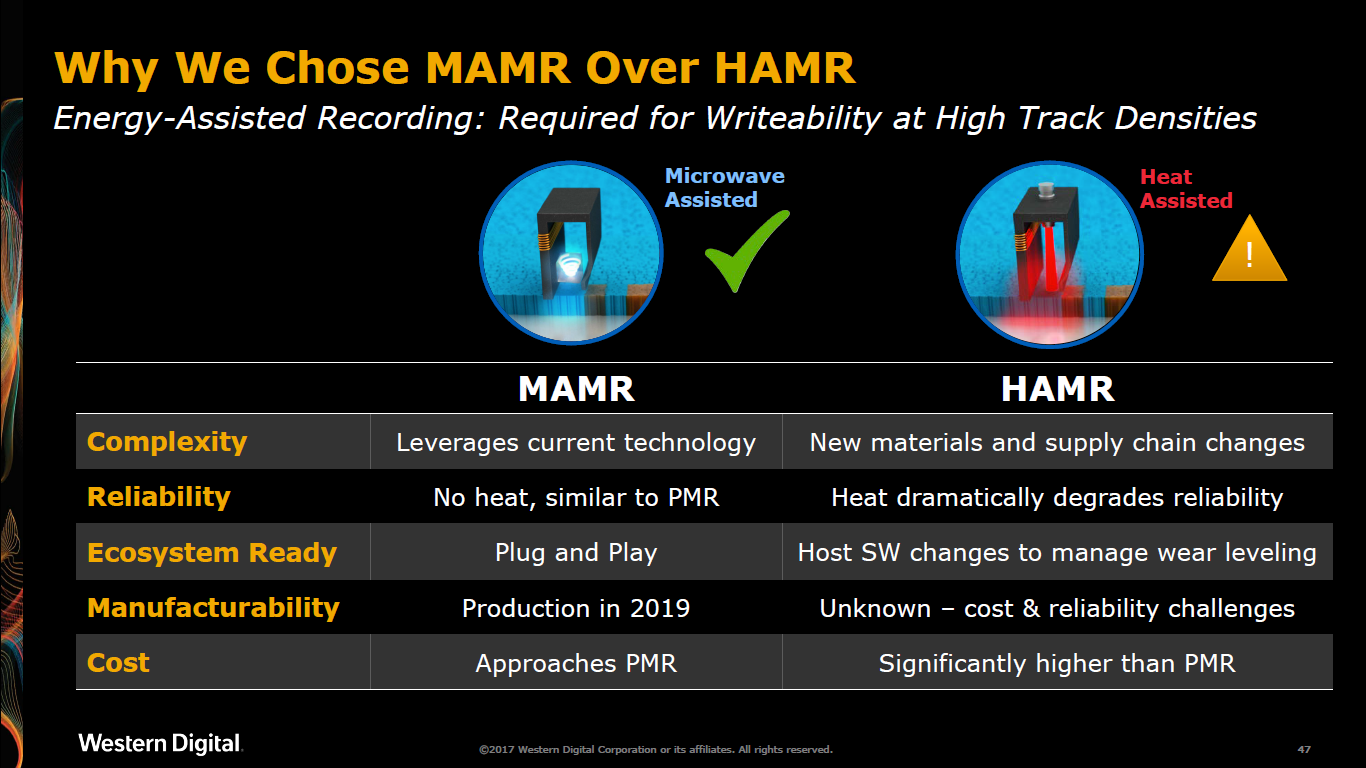 Why We Chose MAMR Over HAMR

Energy-Assisted Recording: Required for Writeability at High Track Densities

Microwave Assisted

Heat Assisted

!

| | MAMR | HAMR |
|---|---|---|
| Complexity | Leverages current technology | New materials and supply chain changes |
| Reliability | No heat, similar to PMR | Heat dramatically degrades reliability |
| Ecosystem Ready | Plug and Play | Host SW changes to manage wear leveling |
| Manufacturability | Production in 2019 | Unknown – cost & reliability challenges |
| Cost | Approaches PMR | Significantly higher than PMR |

Western Digital.

©2017 Western Digital Corporation or its affiliates. All rights reserved.

47